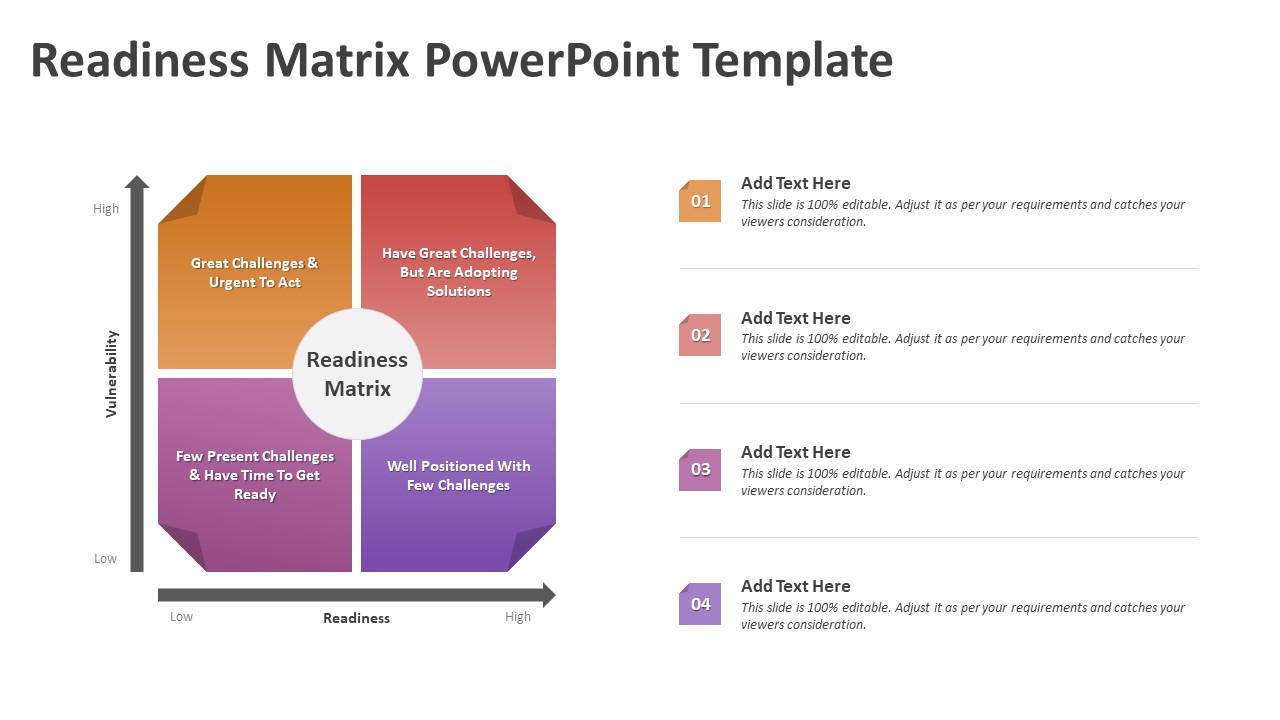 Readiness Matrix PowerPoint Template

High

Vulnerability

Low

Great Challenges & Urgent To Act

Have Great Challenges, But Are Adopting Solutions

Readiness Matrix

Few Present Challenges & Have Time To Get Ready

Well Positioned With Few Challenges

Low

Readiness

High

01
Add Text Here
This slide is 100% editable. Adjust it as per your requirements and catches your viewers consideration.

02
Add Text Here
This slide is 100% editable. Adjust it as per your requirements and catches your viewers consideration.

03
Add Text Here
This slide is 100% editable. Adjust it as per your requirements and catches your viewers consideration.

04
Add Text Here
This slide is 100% editable. Adjust it as per your requirements and catches your viewers consideration.